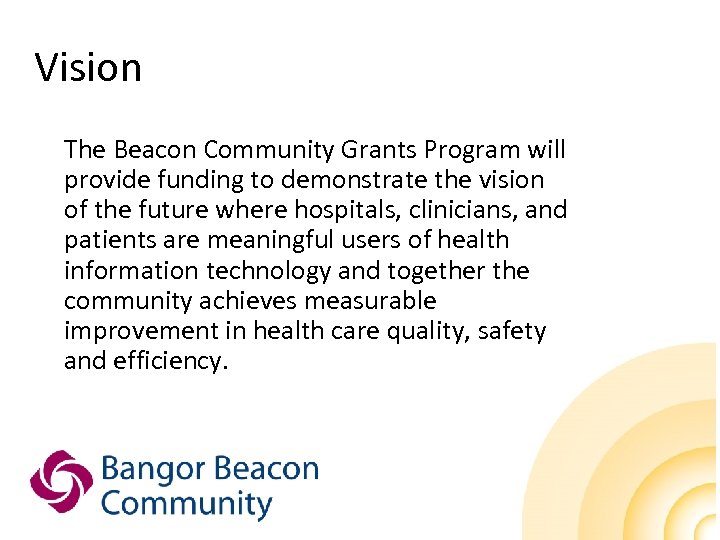 Vision

The Beacon Community Grants Program will provide funding to demonstrate the vision of the future where hospitals, clinicians, and patients are meaningful users of health information technology and together the community achieves measurable improvement in health care quality, safety and efficiency.

Bangor Beacon Community